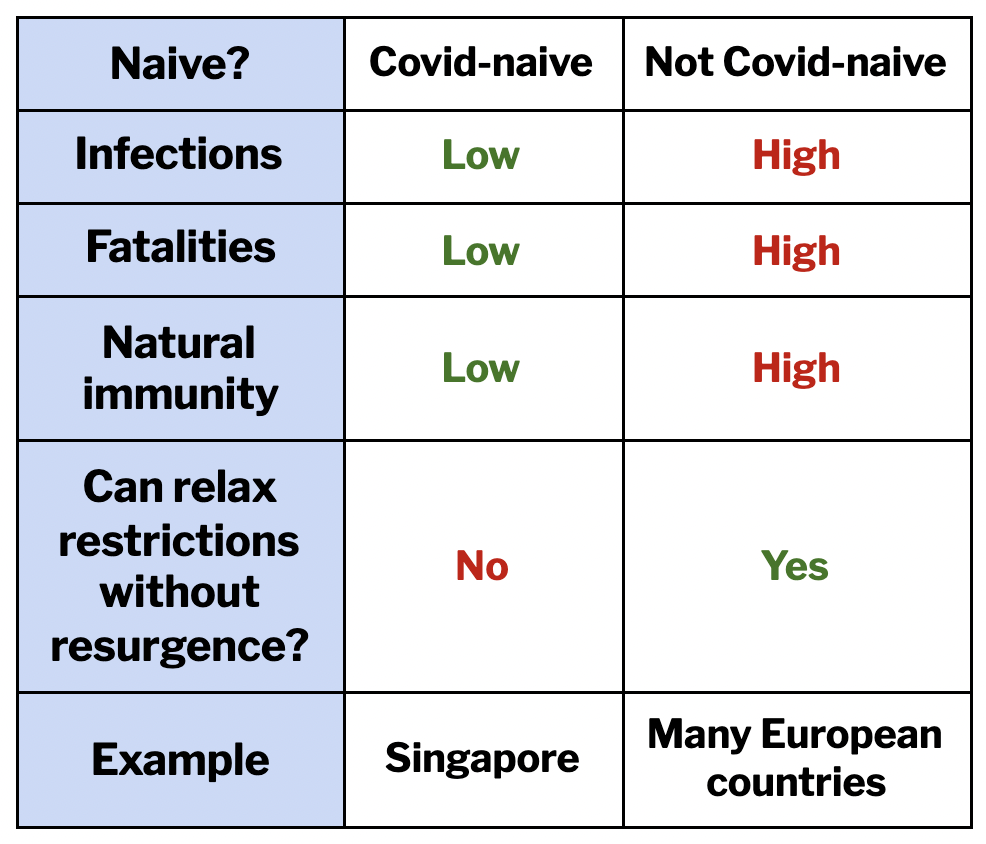 | Naive? | Covid-naive | Not Covid-naive |
|---|---|---|
| Infections | Low | High |
| Fatalities | Low | High |
| Natural immunity | Low | High |
| Can relax restrictions without resurgence? | No | Yes |
| Example | Singapore | Many European countries |